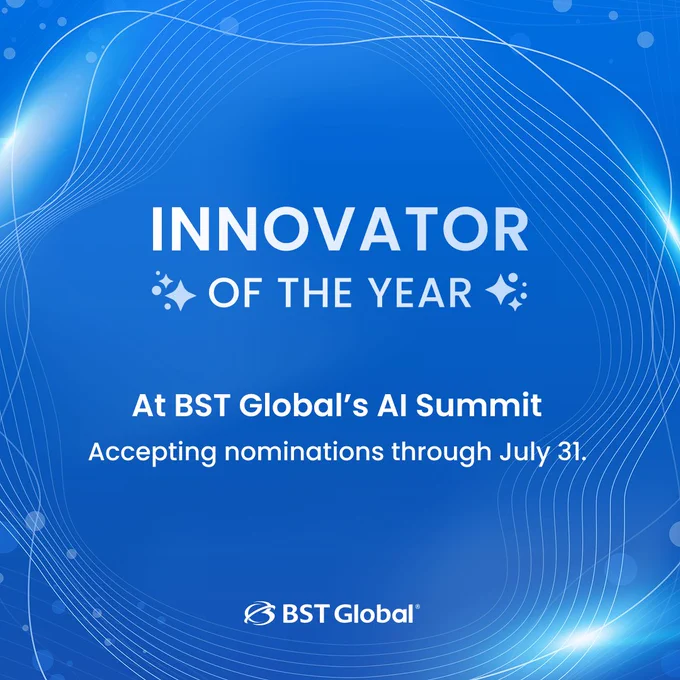 INNOVATOR
OF THE YEAR

At BST Global's AI Summit
Accepting nominations through July 31.

BST Global®